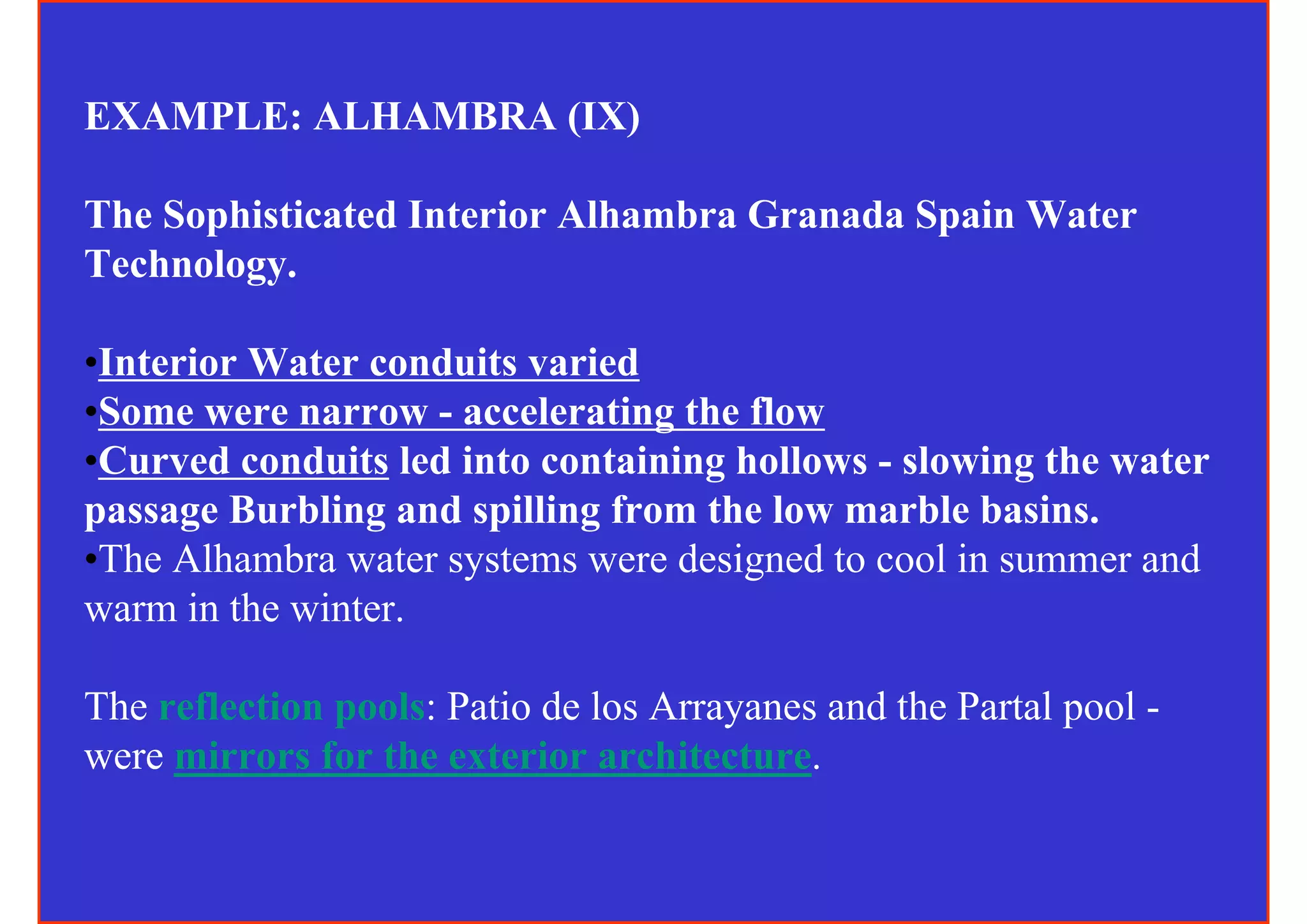 EXAMPLE: ALHAMBRA (IX)

The Sophisticated Interior Alhambra Granada Spain Water Technology.

•Interior Water conduits varied
•Some were narrow - accelerating the flow
•Curved conduits led into containing hollows - slowing the water passage Burbling and spilling from the low marble basins.
•The Alhambra water systems were designed to cool in summer and warm in the winter.

The reflection pools: Patio de los Arrayanes and the Partal pool - were mirrors for the exterior architecture.